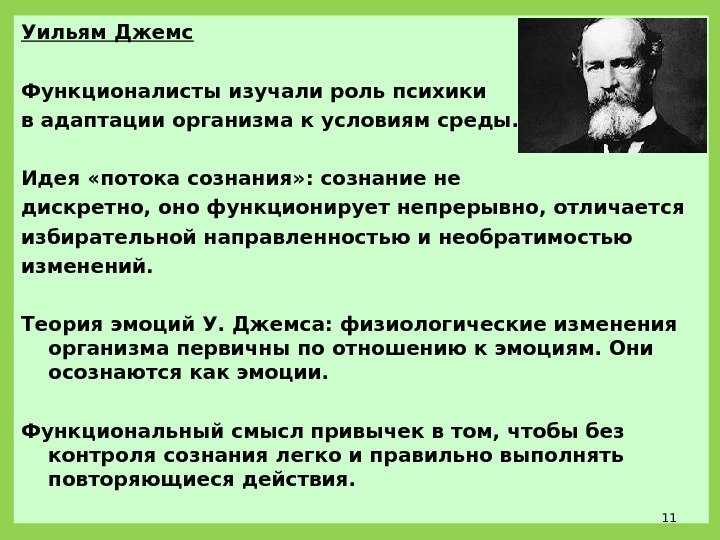 Уильям Джемс

Функционалисты изучали роль психики в адаптации организма к условиям среды.

Идея «потока сознания»: сознание не дискретно, оно функционирует непрерывно, отличается избирательной направленностью и необратимостью изменений.

Теория эмоций У. Джемса: физиологические изменения организма первичны по отношению к эмоциям. Они осознаются как эмоции.

Функциональный смысл привычек в том, чтобы без контроля сознания легко и правильно выполнять повторяющиеся действия.

11